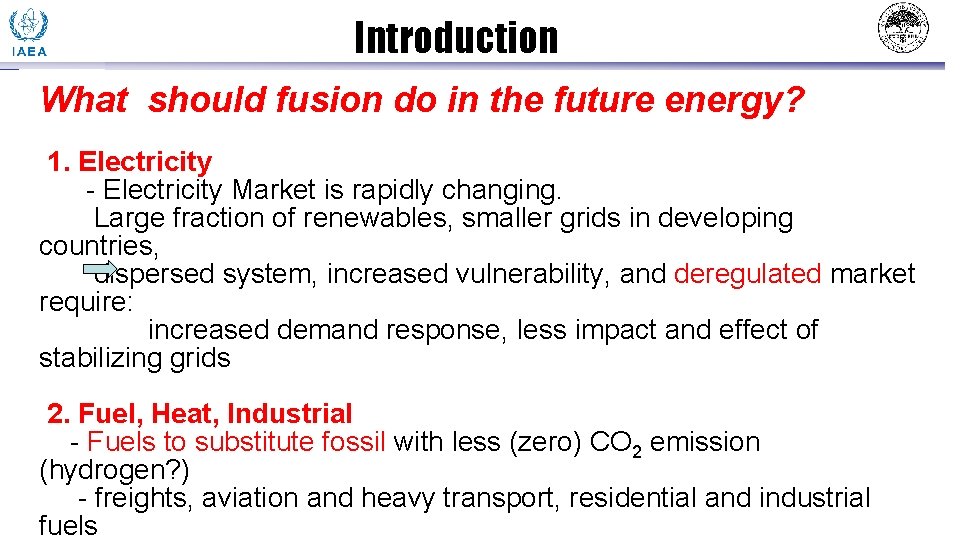 IAEA

Introduction

What should fusion do in the future energy?

1. Electricity
- Electricity Market is rapidly changing.
Large fraction of renewables, smaller grids in developing countries,
dispersed system, increased vulnerability, and deregulated market require:
increased demand response, less impact and effect of stabilizing grids

2. Fuel, Heat, Industrial
- Fuels to substitute fossil with less (zero) $CO_2$ emission (hydrogen?)
- freights, aviation and heavy transport, residential and industrial fuels